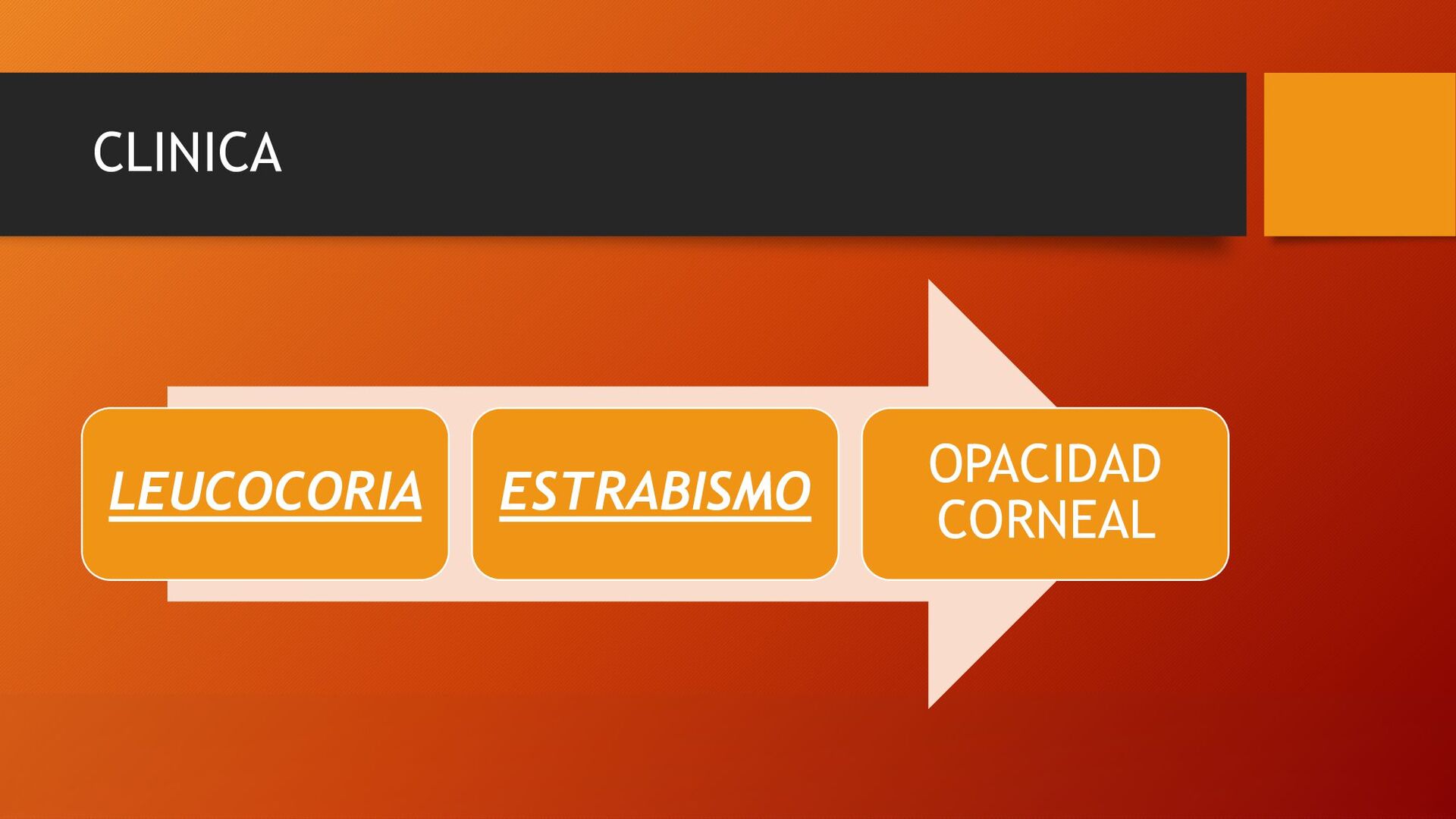 CLINICA

LEUCOCORIA

ESTRABISMO

OPACIDAD CORNEAL